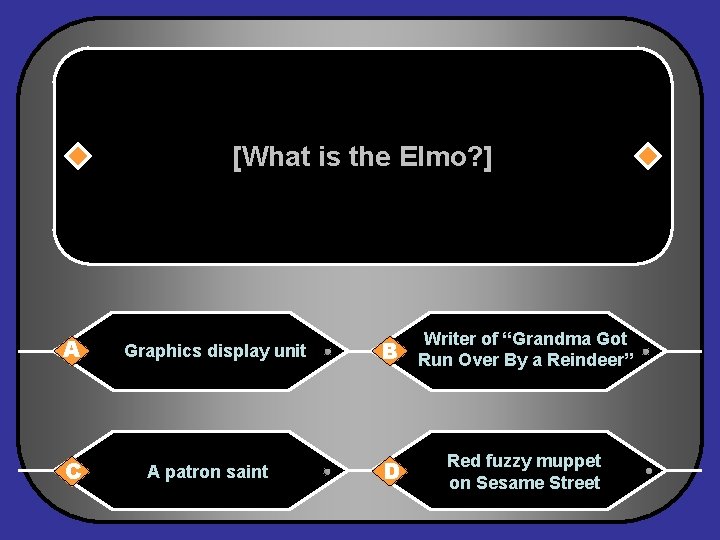 [What is the Elmo?]

A Graphics display unit

B Writer of "Grandma Got Run Over By a Reindeer"

C A patron saint

D Red fuzzy muppet on Sesame Street